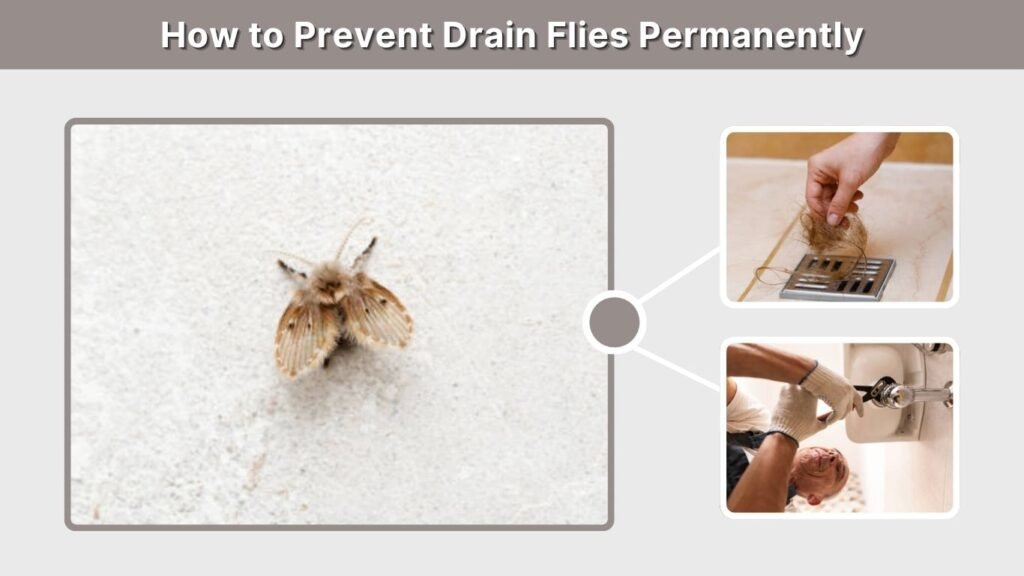 How to Prevent Drain Flies Permanently